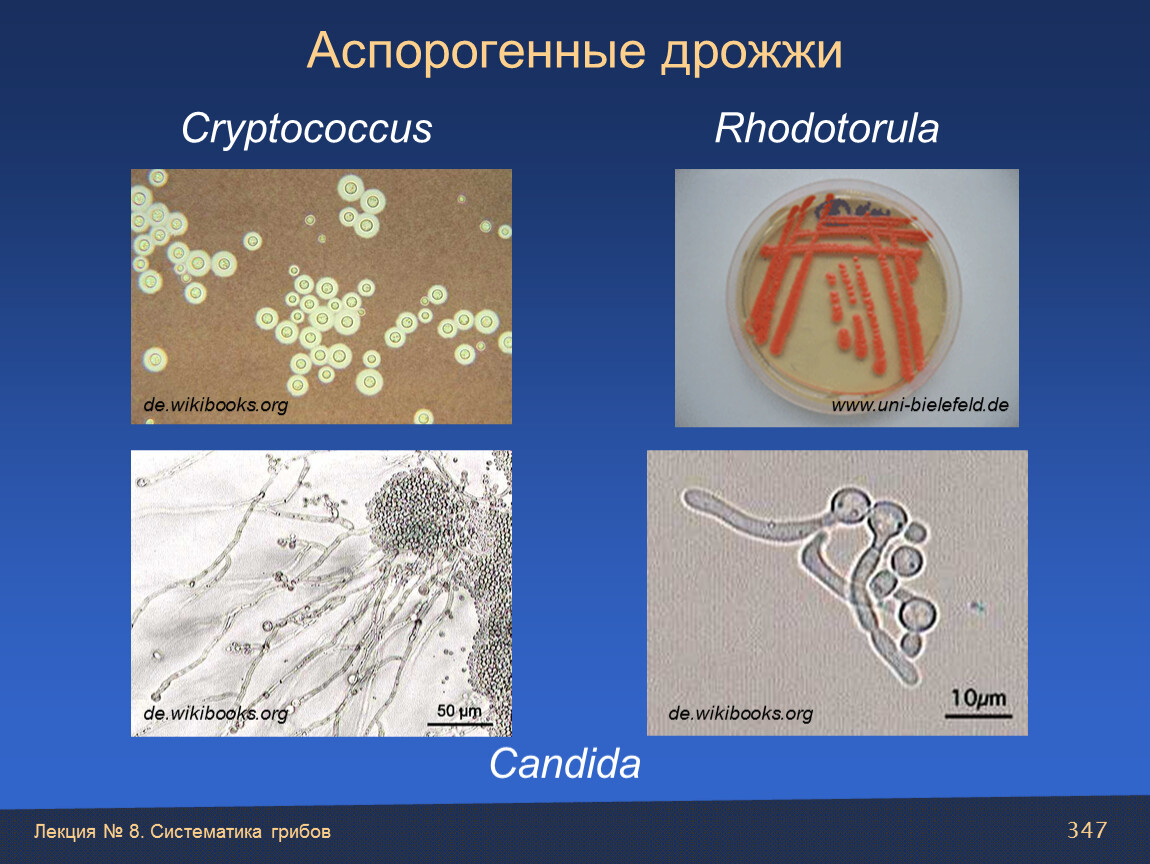 Аспорогенные дрожжи

Cryptococcus

Rhodotorula

de.wikibooks.org

www.uni-bielefeld.de

de.wikibooks.org

50 µm

de.wikibooks.org

10µm

Candida

Лекция № 8. Систематика грибов

347